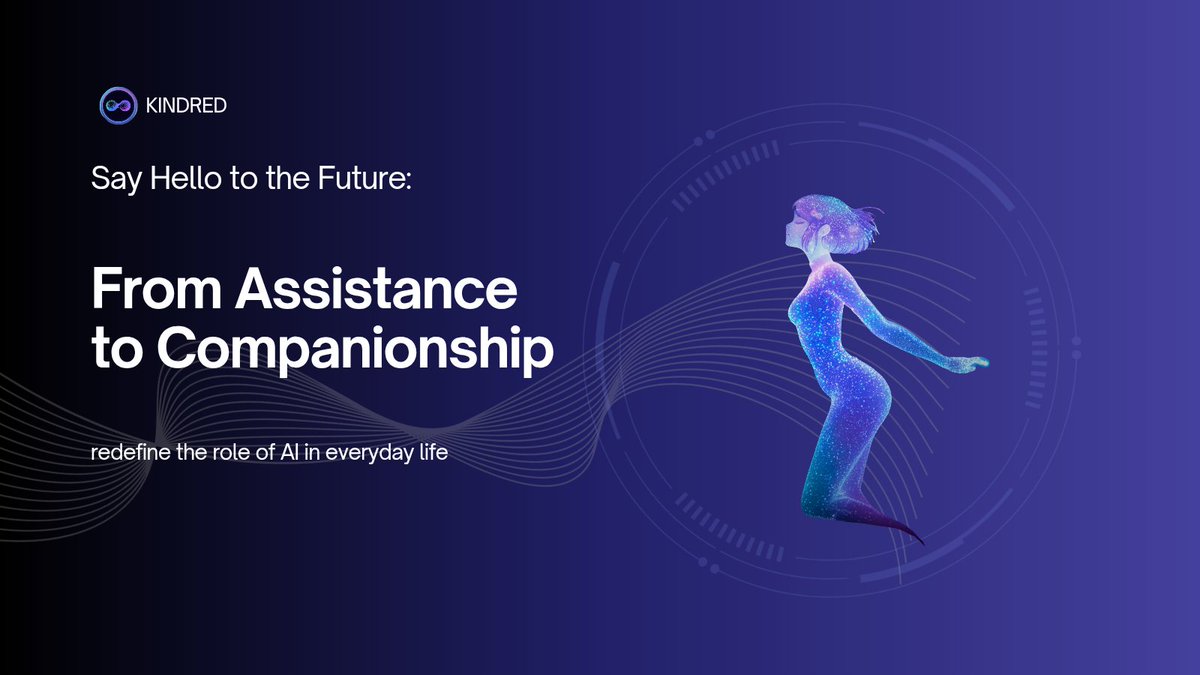 KINDRED

Say Hello to the Future:

From Assistance to Companionship

redefine the role of AI in everyday life